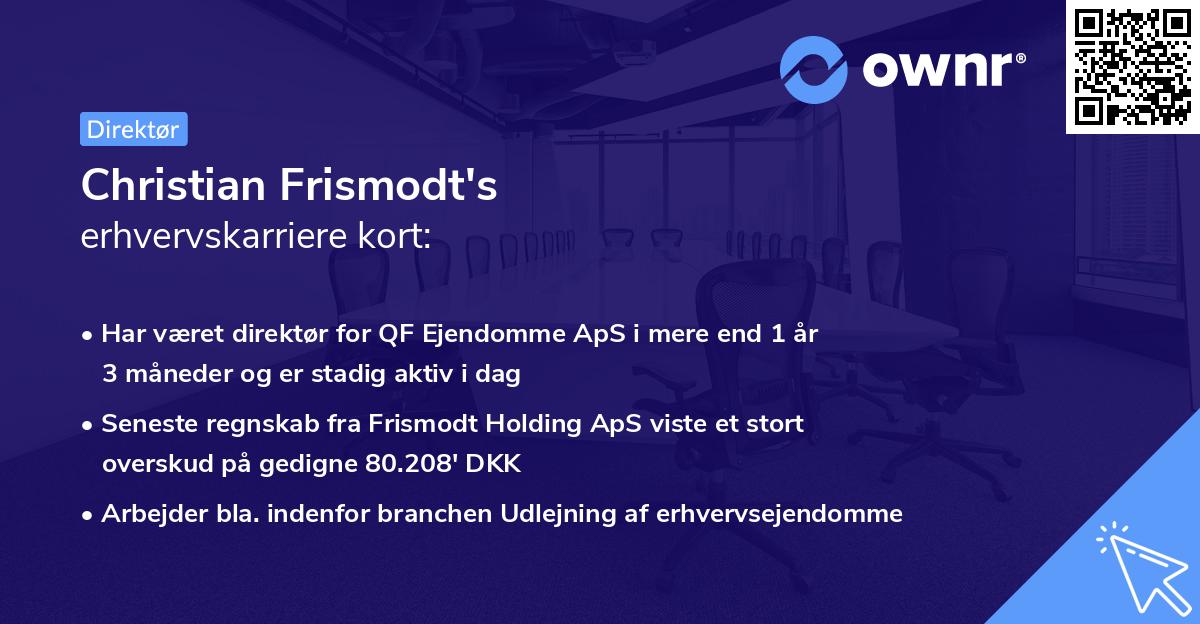 ownr®

Direktør

Christian Frismodt's
erhvervskarriere kort:

• Har været direktør for QF Ejendomme ApS i mere end 1 år 3 måneder og er stadig aktiv i dag

• Seneste regnskab fra Frismodt Holding ApS viste et stort overskud på gedigne 80.208' DKK

• Arbejder bla. indenfor branchen Udlejning af erhvervsejendomme